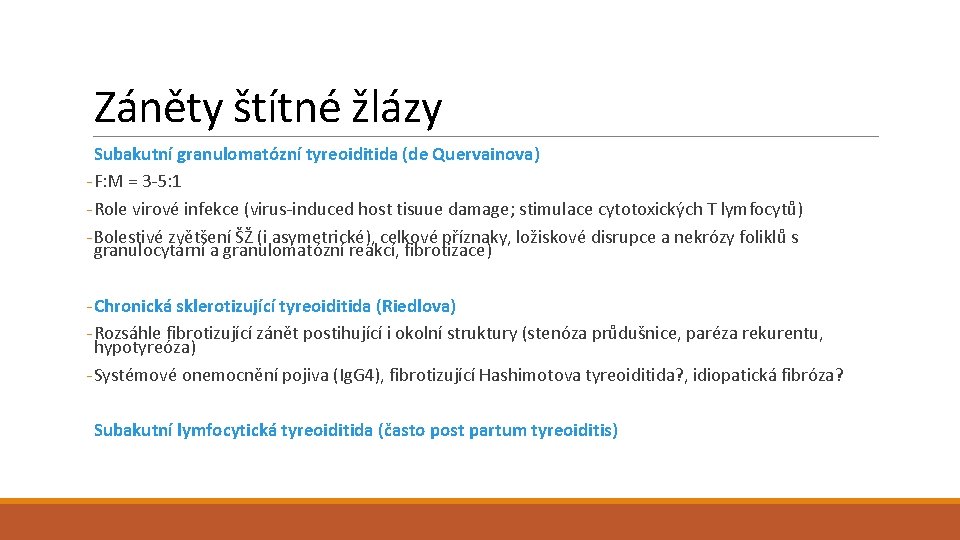 Záněty štítné žlázy

Subakutní granulomatózní tyreoiditida (de Quervainova)

- F:M = 3-5:1

- Role virové infekce (virus-induced host tisuue damage; stimulace cytotoxických T lymfocytů)

- Bolestivé zvětšení ŠŽ (i asymetrické), celkové příznaky, ložiskové disrupce a nekrózy foliklů s granulocytární a granulomatózní reakcí, fibrotizace)

- Chronická sklerotizující tyreoiditida (Riedlova)

- Rozsáhle fibrotizující zánět postihující i okolní struktury (stenóza průdušnice, paréza rekurentu, hypotyreóza)

- Systémové onemocnění pojiva (IgG4), fibrotizující Hashimotova tyreoiditida?, idiopatická fibróza?

Subakutní lymfocytická tyreoiditida (často post partum tyreoiditis)